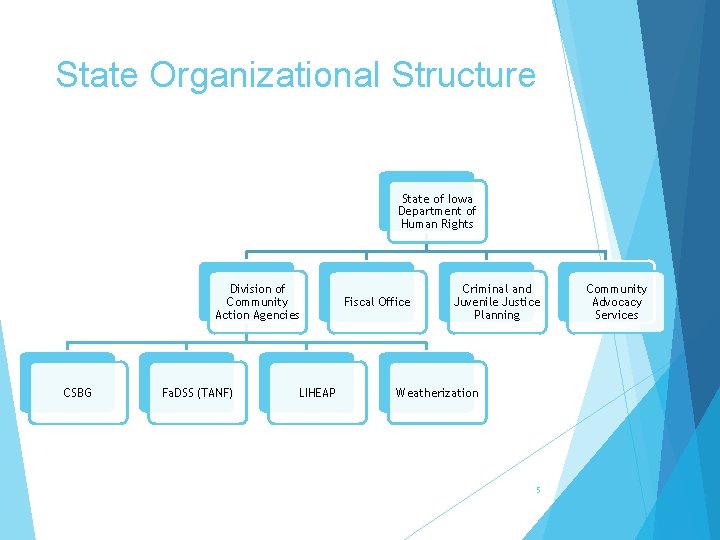 State Organizational Structure

State of Iowa Department of Human Rights

Division of Community Action Agencies

Fiscal Office

Criminal and Juvenile Justice Planning

Community Advocacy Services

CSBG

FaDSS (TANF)

LIHEAP

Weatherization

5